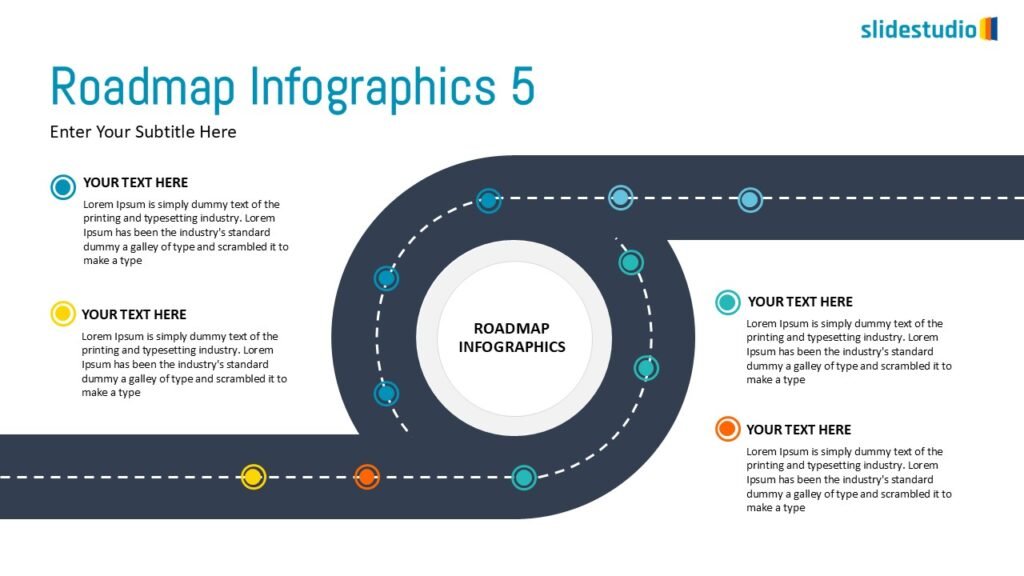 slidestudio

Roadmap Infographics 5

Enter Your Subtitle Here

YOUR TEXT HERE
Lorem Ipsum is simply dummy text of the printing and typesetting industry. Lorem Ipsum has been the industry's standard dummy a galley of type and scrambled it to make a type

YOUR TEXT HERE
Lorem Ipsum is simply dummy text of the printing and typesetting industry. Lorem Ipsum has been the industry's standard dummy a galley of type and scrambled it to make a type

ROADMAP INFOGRAPHICS

YOUR TEXT HERE
Lorem Ipsum is simply dummy text of the printing and typesetting industry. Lorem Ipsum has been the industry's standard dummy a galley of type and scrambled it to make a type

YOUR TEXT HERE
Lorem Ipsum is simply dummy text of the printing and typesetting industry. Lorem Ipsum has been the industry's standard dummy a galley of type and scrambled it to make a type